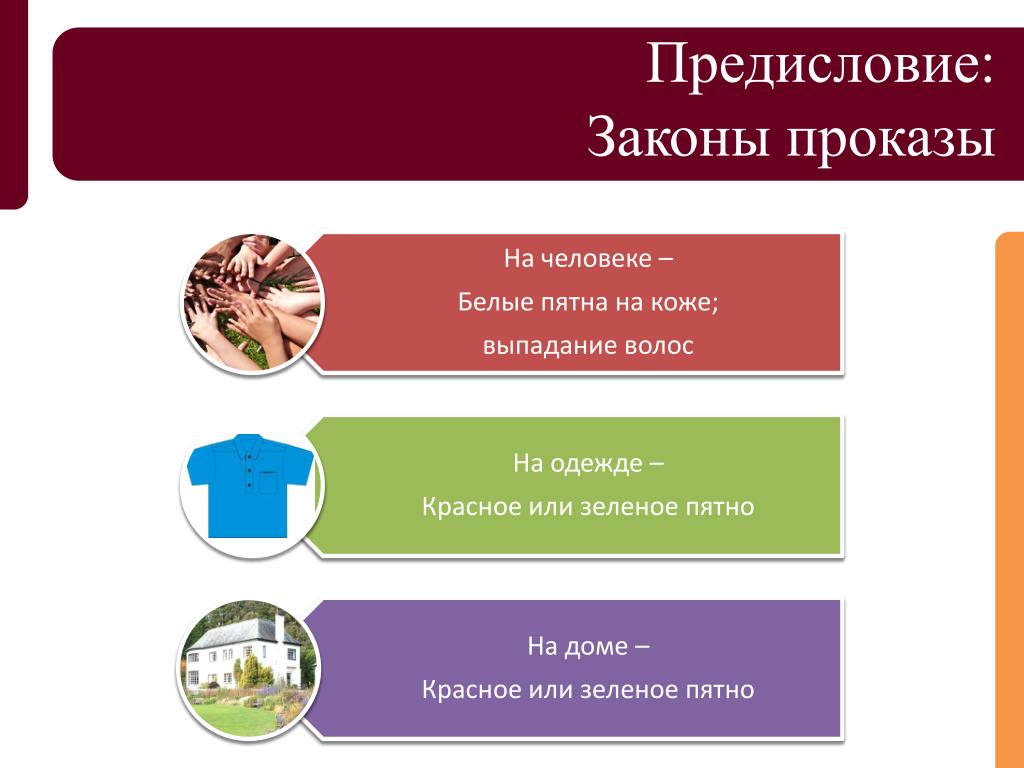 Предисловие:
Законы проказы

На человеке –

Белые пятна на коже;

выпадание волос

На одежде –

Красное или зеленое пятно

На доме –

Красное или зеленое пятно